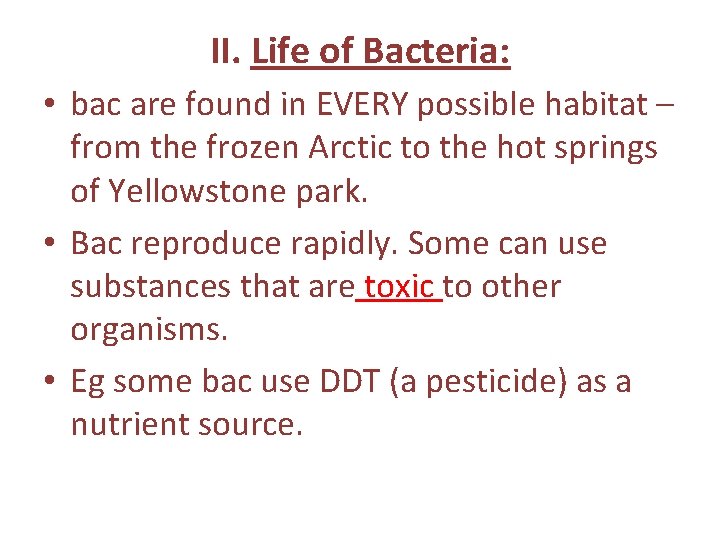 II. Life of Bacteria:

• bac are found in EVERY possible habitat – from the frozen Arctic to the hot springs of Yellowstone park.

• Bac reproduce rapidly. Some can use substances that are toxic to other organisms.

• Eg some bac use DDT (a pesticide) as a nutrient source.